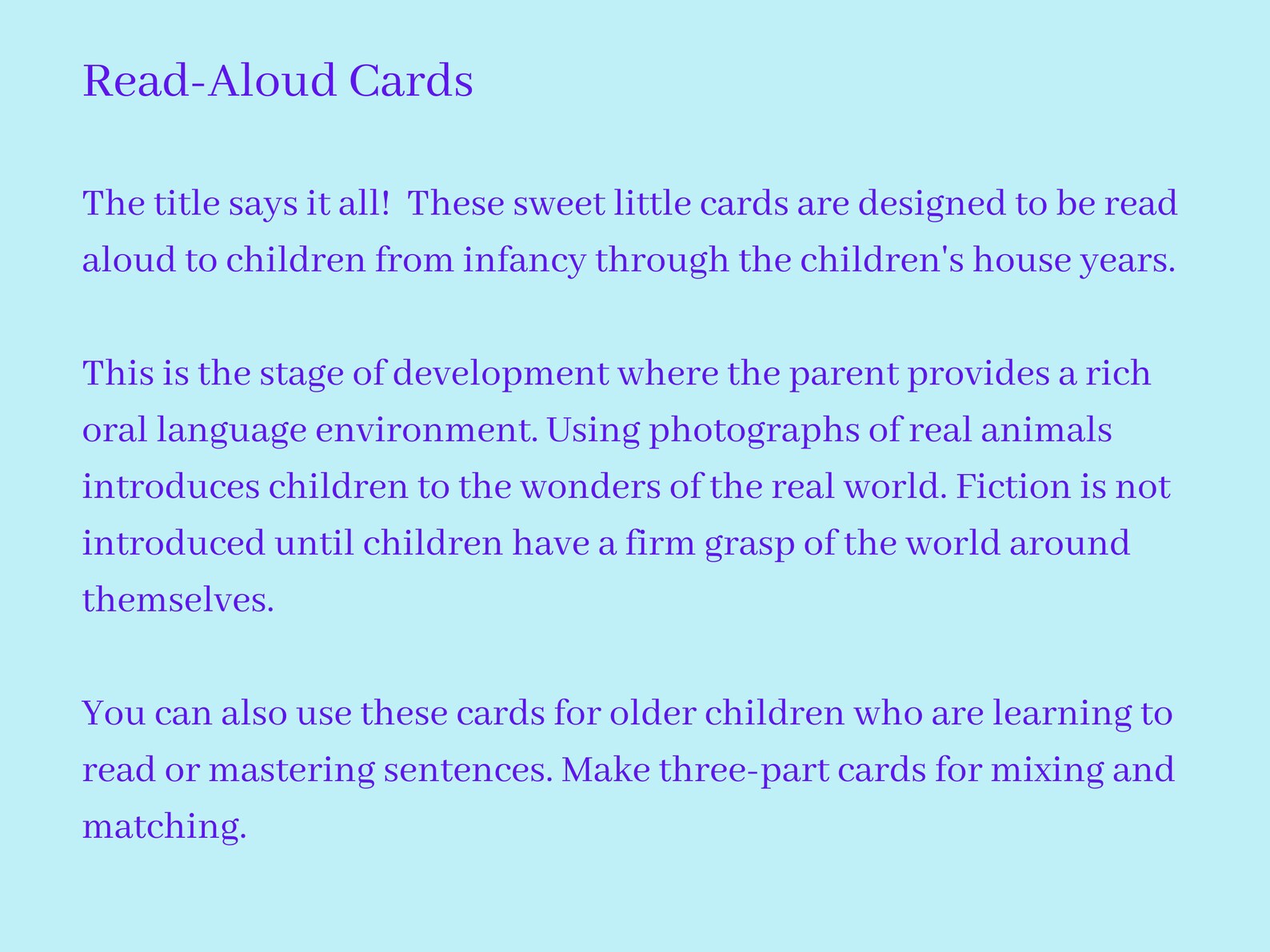 Read-Aloud Cards

The title says it all!  These sweet little cards are designed to be read aloud to children from infancy through the children's house years.

This is the stage of development where the parent provides a rich oral language environment. Using photographs of real animals introduces children to the wonders of the real world. Fiction is not introduced until children have a firm grasp of the world around themselves.

You can also use these cards for older children who are learning to read or mastering sentences. Make three-part cards for mixing and matching.